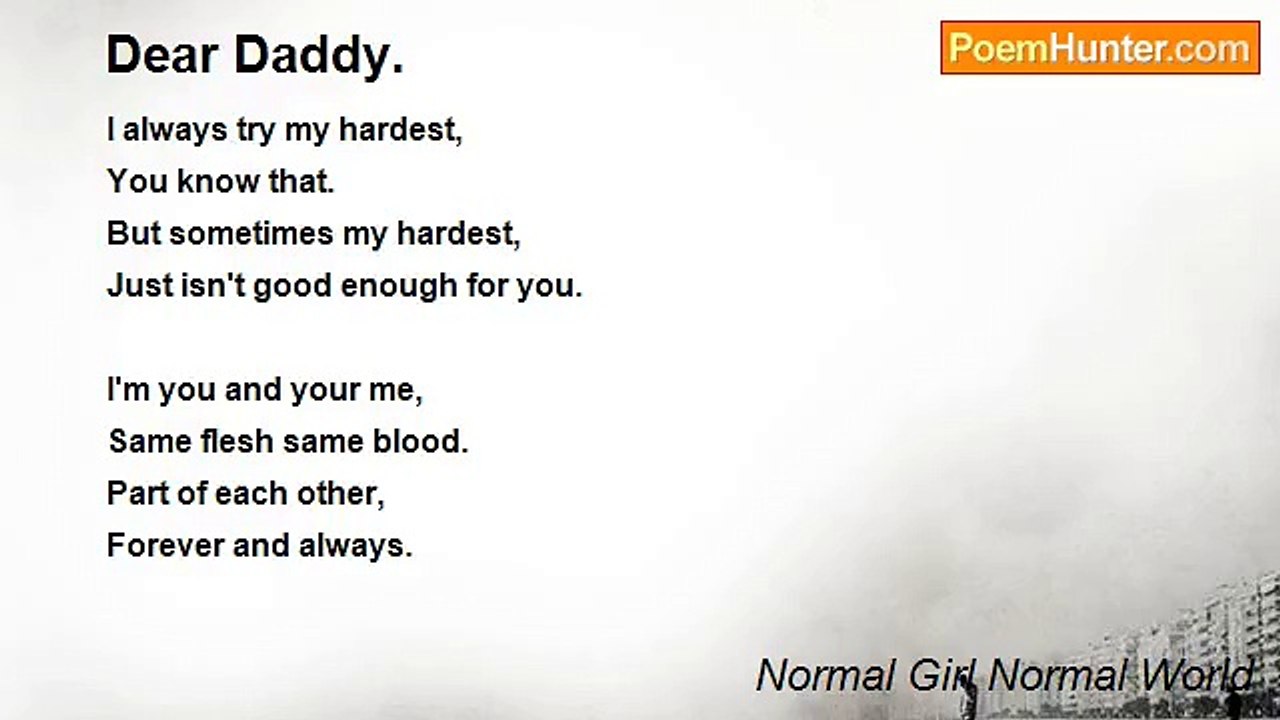 Dear Daddy.

PoemHunter.com

I always try my hardest,
You know that.
But sometimes my hardest,
Just isn't good enough for you.

I'm you and your me,
Same flesh same blood.
Part of each other,
Forever and always.

Normal Girl Normal World